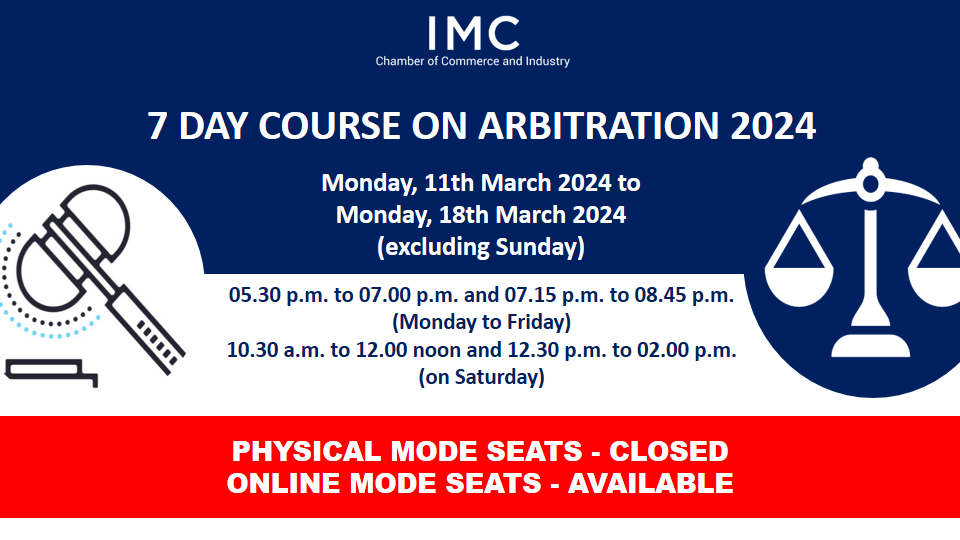 IMC
Chamber of Commerce and Industry

7 DAY COURSE ON ARBITRATION 2024

Monday, 11th March 2024 to
Monday, 18th March 2024
(excluding Sunday)

05.30 p.m. to 07.00 p.m. and 07.15 p.m. to 08.45 p.m.
(Monday to Friday)
10.30 a.m. to 12.00 noon and 12.30 p.m. to 02.00 p.m.
(on Saturday)

PHYSICAL MODE SEATS - CLOSED
ONLINE MODE SEATS - AVAILABLE